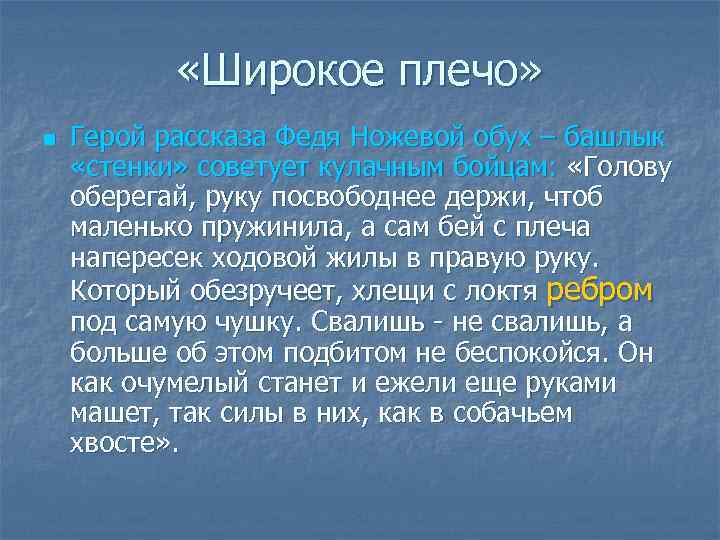 «Широкое плечо»

Герой рассказа Федя Ножевой обух – башлык «стенки» советует кулачным бойцам: «Голову оберегай, руку посвободнее держи, чтоб маленько пружинила, а сам бей с плеча напересек ходовой жилы в правую руку. Который обезручеет, хлещи с локтя ребром под самую чушку. Свалишь - не свалишь, а больше об этом подбитом не беспокойся. Он как очумелый станет и ежели еще руками машет, так силы в них, как в собачьем хвосте».